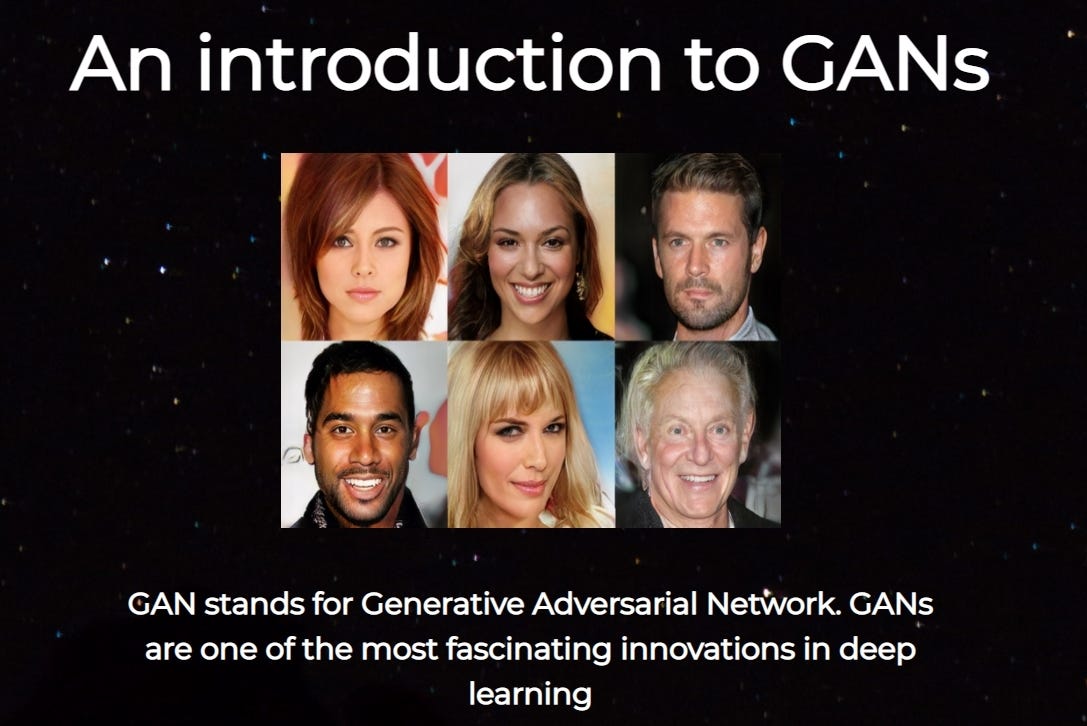 An introduction to GANs

GAN stands for Generative Adversarial Network. GANs are one of the most fascinating innovations in deep learning